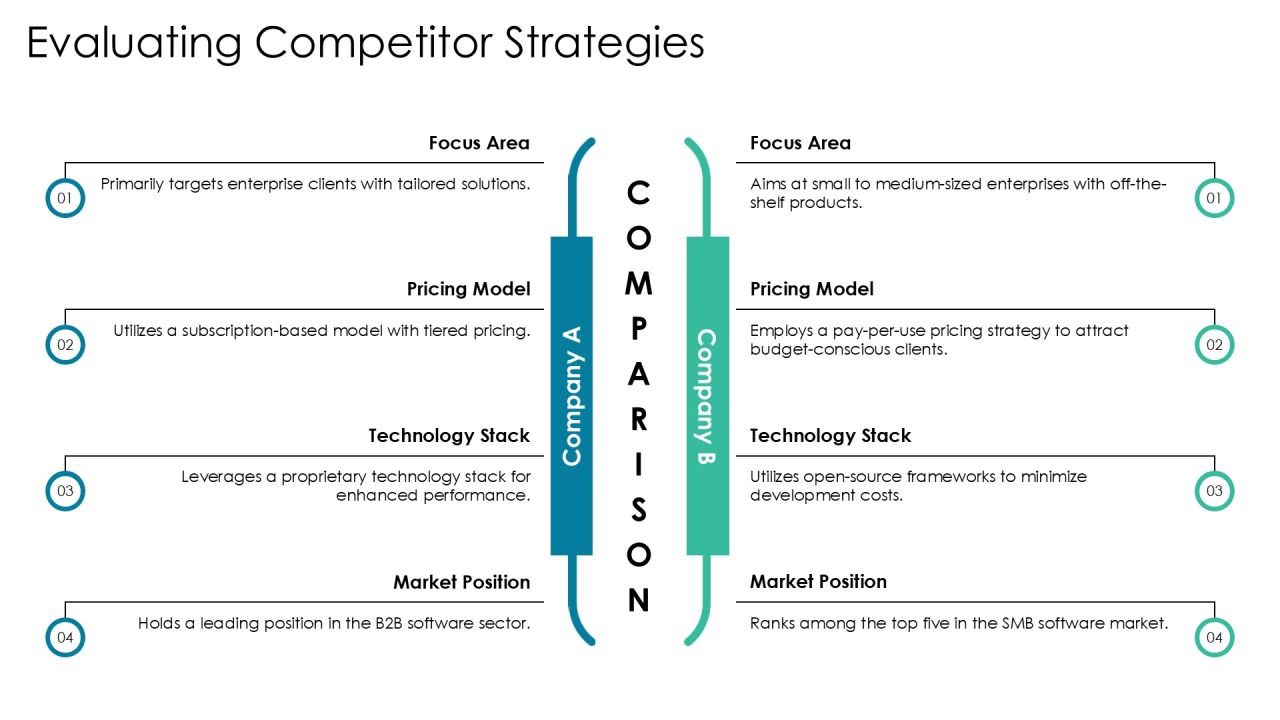 Evaluating Competitor Strategies

Focus Area

01 Primarily targets enterprise clients with tailored solutions.

Pricing Model

02 Utilizes a subscription-based model with tiered pricing.

Technology Stack

03 Leverages a proprietary technology stack for enhanced performance.

Market Position

04 Holds a leading position in the B2B software sector.

Company A

COMPARISON

Company B

Focus Area

Aims at small to medium-sized enterprises with off-the-shelf products. 01

Pricing Model

Employs a pay-per-use pricing strategy to attract budget-conscious clients. 02

Technology Stack

Utilizes open-source frameworks to minimize development costs. 03

Market Position

Ranks among the top five in the SMB software market. 04